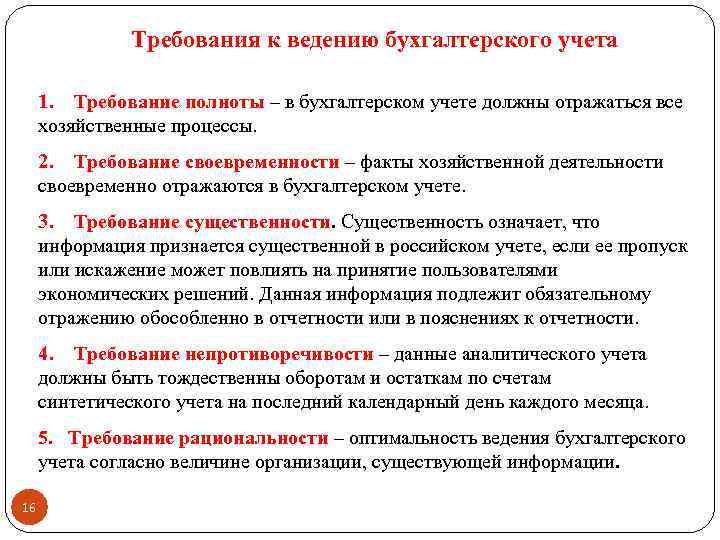 Требования к ведению бухгалтерского учета

1. Требование полноты – в бухгалтерском учете должны отражаться все хозяйственные процессы.

2. Требование своевременности – факты хозяйственной деятельности своевременно отражаются в бухгалтерском учете.

3. Требование существенности. Существенность означает, что информация признается существенной в российском учете, если ее пропуск или искажение может повлиять на принятие пользователями экономических решений. Данная информация подлежит обязательному отражению обособленно в отчетности или в пояснениях к отчетности.

4. Требование непротиворечивости – данные аналитического учета должны быть тождественны оборотам и остаткам по счетам синтетического учета на последний календарный день каждого месяца.

5. Требование рациональности – оптимальность ведения бухгалтерского учета согласно величине организации, существующей информации.

16